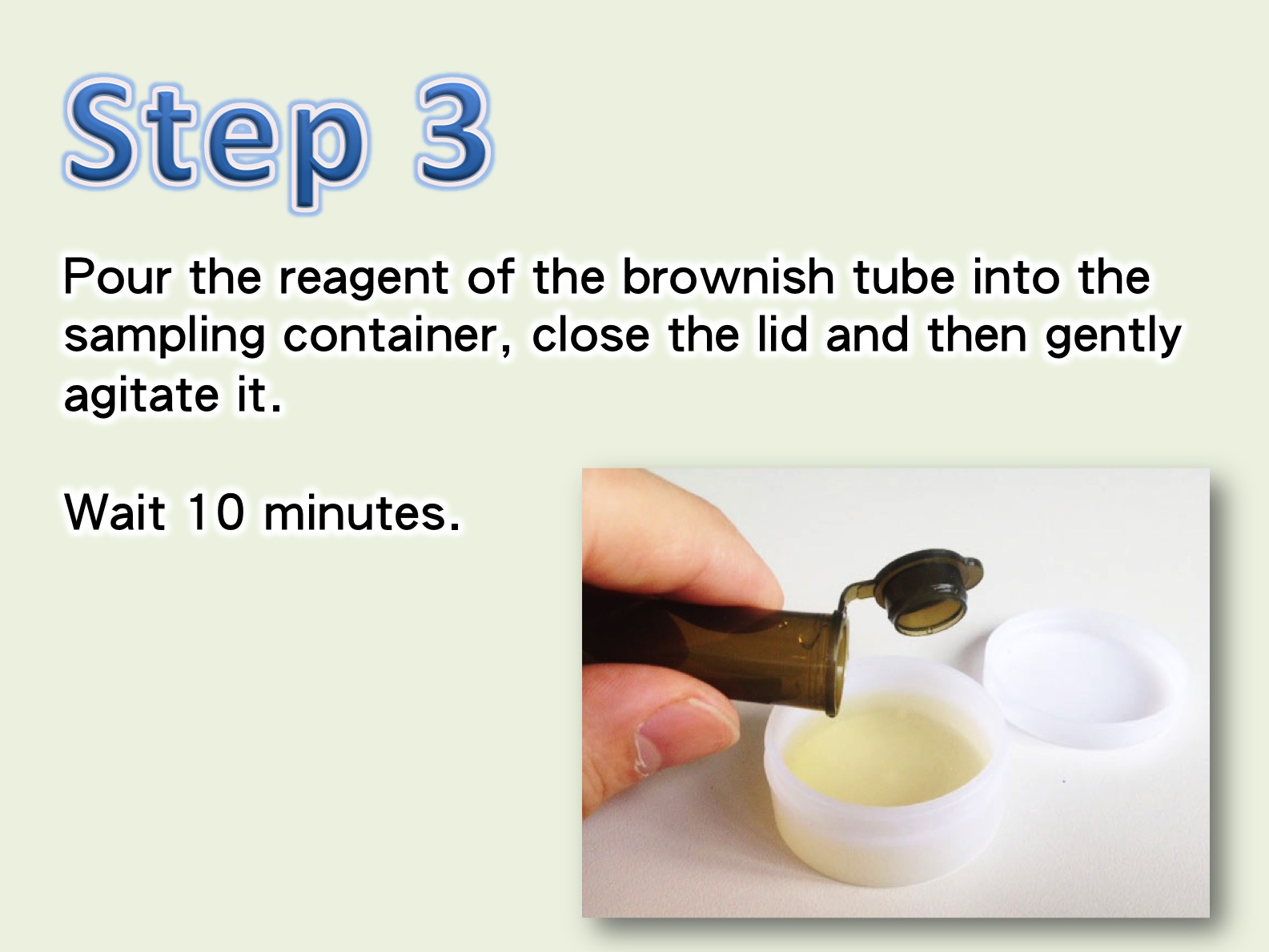 Step 3

Pour the reagent of the brownish tube into the sampling container, close the lid and then gently agitate it.

Wait 10 minutes.